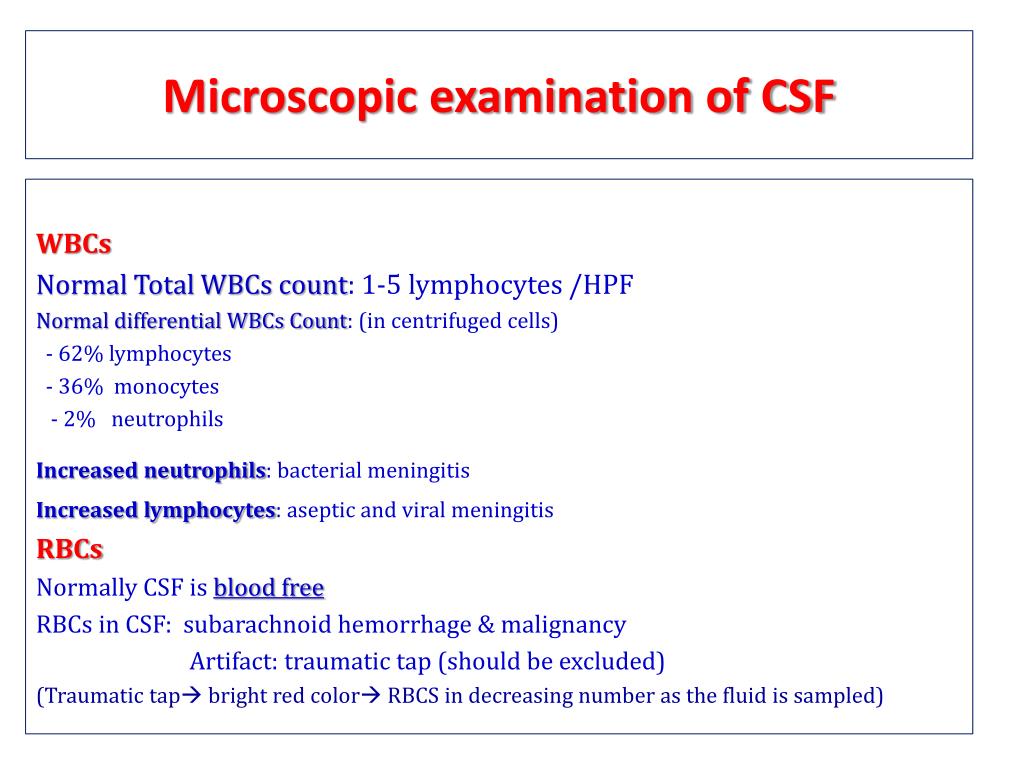 Microscopic examination of CSF

WBCs
Normal Total WBCs count: 1-5 lymphocytes /HPF
Normal differential WBCs Count: (in centrifuged cells)
- 62% lymphocytes
- 36% monocytes
- 2% neutrophils

Increased neutrophils: bacterial meningitis
Increased lymphocytes: aseptic and viral meningitis

RBCs
Normally CSF is blood free
RBCs in CSF: subarachnoid hemorrhage & malignancy
Artifact: traumatic tap (should be excluded)
(Traumatic tap→ bright red color→ RBCS in decreasing number as the fluid is sampled)